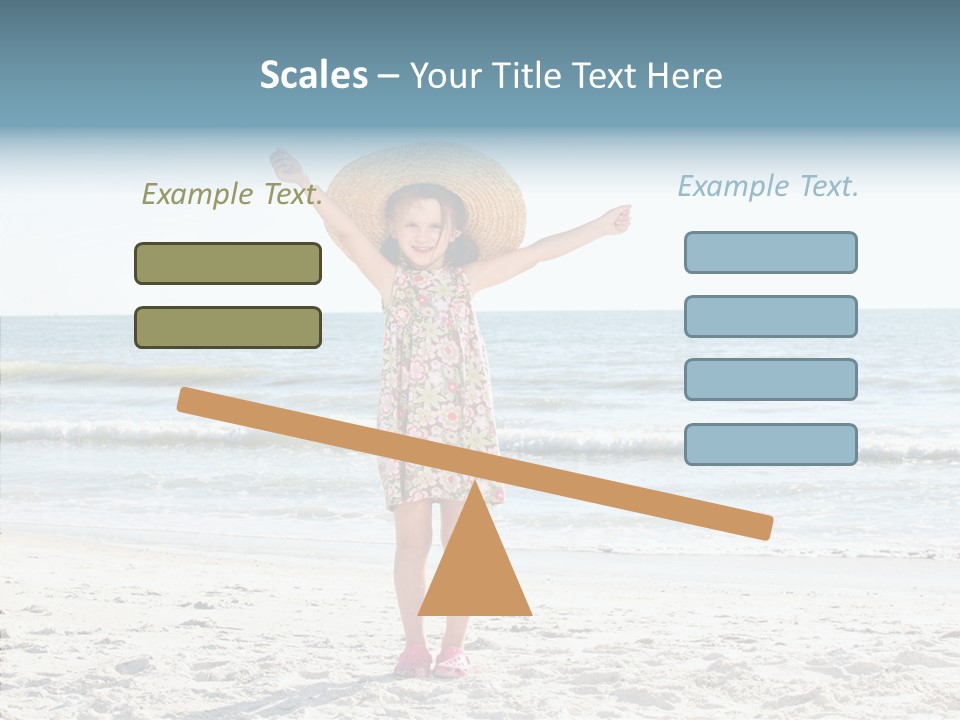 Scales – Your Title Text Here

Example Text.

Example Text.